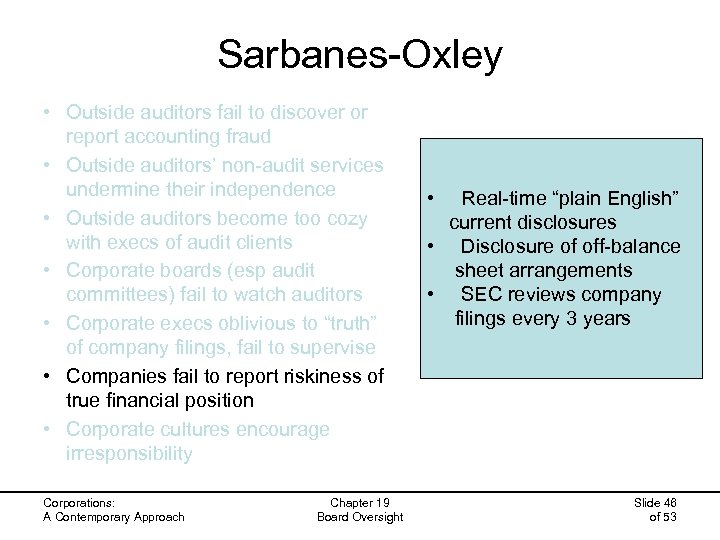 Sarbanes-Oxley

• Outside auditors fail to discover or report accounting fraud
• Outside auditors' non-audit services undermine their independence
• Outside auditors become too cozy with execs of audit clients
• Corporate boards (esp audit committees) fail to watch auditors
• Corporate execs oblivious to "truth" of company filings, fail to supervise
• Companies fail to report riskiness of true financial position
• Corporate cultures encourage irresponsibility

• Real-time "plain English" current disclosures
• Disclosure of off-balance sheet arrangements
• SEC reviews company filings every 3 years

Corporations: A Contemporary Approach

Chapter 19 Board Oversight

Slide 46 of 53